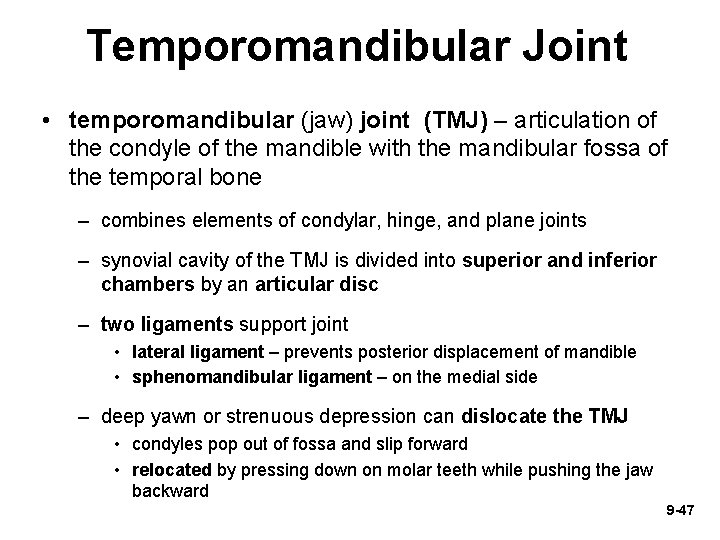 Temporomandibular Joint

• temporomandibular (jaw) joint (TMJ) – articulation of the condyle of the mandible with the mandibular fossa of the temporal bone

– combines elements of condylar, hinge, and plane joints

– synovial cavity of the TMJ is divided into superior and inferior chambers by an articular disc

– two ligaments support joint

• lateral ligament – prevents posterior displacement of mandible

• sphenomandibular ligament – on the medial side

– deep yawn or strenuous depression can dislocate the TMJ

• condyles pop out of fossa and slip forward

• relocated by pressing down on molar teeth while pushing the jaw backward

9-47